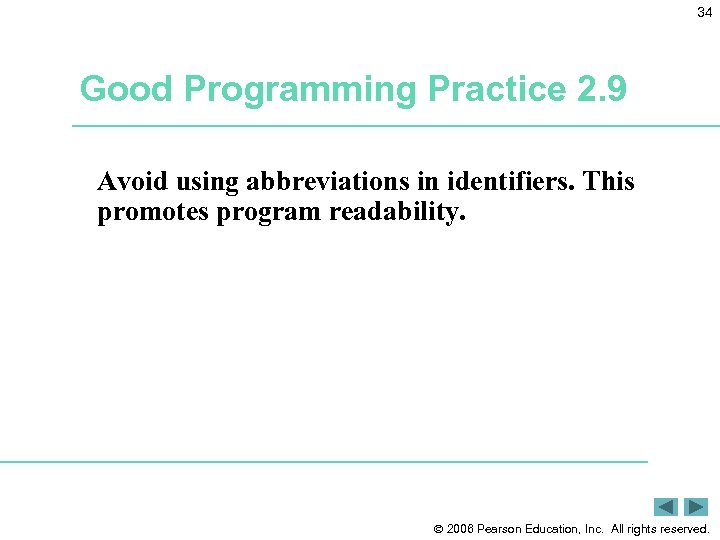 34

Good Programming Practice 2.9

Avoid using abbreviations in identifiers. This promotes program readability.

© 2006 Pearson Education, Inc. All rights reserved.